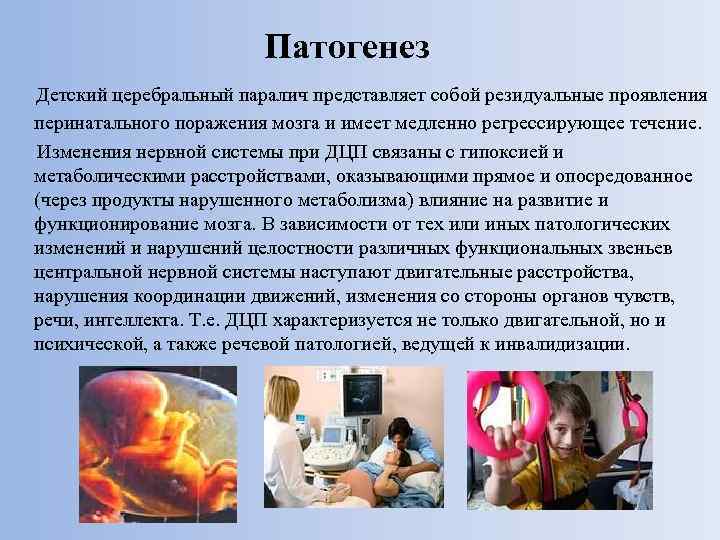 Патогенез

Детский церебральный паралич представляет собой резидуальные проявления перинатального поражения мозга и имеет медленно регрессирующее течение.

Изменения нервной системы при ДЦП связаны с гипоксией и метаболическими расстройствами, оказывающими прямое и опосредованное (через продукты нарушенного метаболизма) влияние на развитие и функционирование мозга. В зависимости от тех или иных патологических изменений и нарушений целостности различных функциональных звеньев центральной нервной системы наступают двигательные расстройства, нарушения координации движений, изменения со стороны органов чувств, речи, интеллекта. Т.е. ДЦП характеризуется не только двигательной, но и психической, а также речевой патологией, ведущей к инвалидизации.